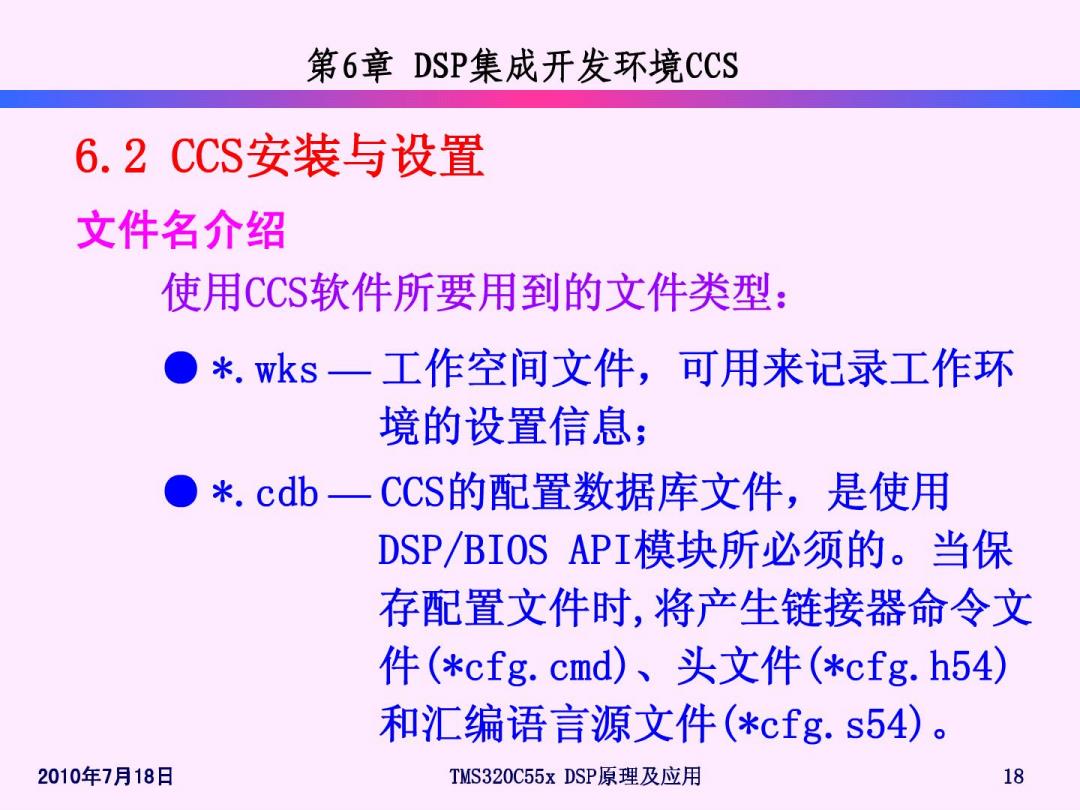 第6章 DSP集成开发环境CCS

6.2 CCS安装与设置

文件名介绍

使用CCS软件所要用到的文件类型：

● *.wks — 工作空间文件，可用来记录工作环境的设置信息；

● *.cdb — CCS的配置数据库文件，是使用DSP/BIOS API模块所必须的。当保存配置文件时,将产生链接器命令文件(*cfg.cmd)、头文件(*cfg.h54)和汇编语言源文件(*cfg.s54)。

2010年7月18日

TMS320C55x DSP原理及应用

18